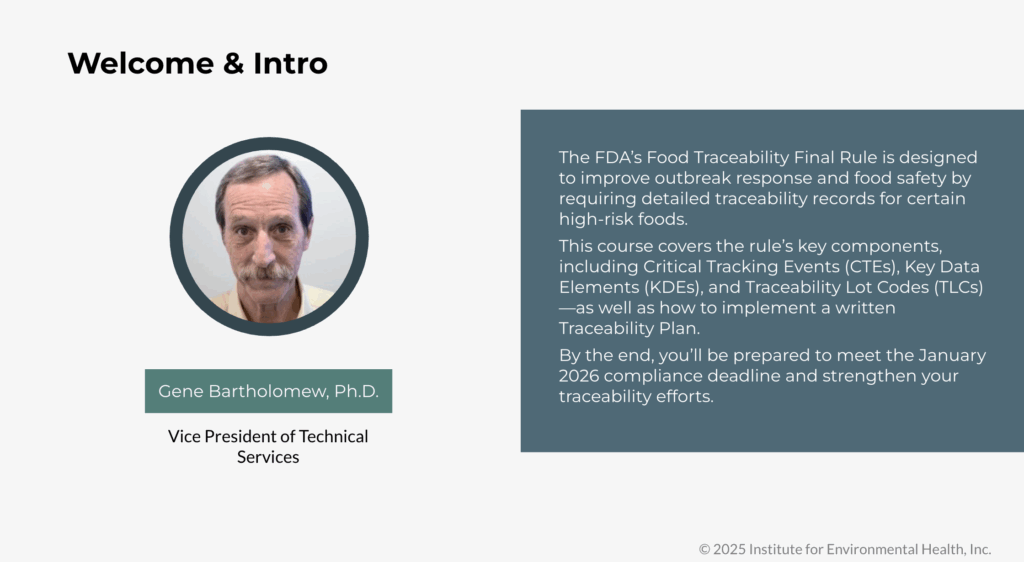 Welcome & Intro

Gene Bartholomew, Ph.D.

Vice President of Technical Services

The FDA's Food Traceability Final Rule is designed to improve outbreak response and food safety by requiring detailed traceability records for certain high-risk foods.

This course covers the rule's key components, including Critical Tracking Events (CTEs), Key Data Elements (KDEs), and Traceability Lot Codes (TLCs)—as well as how to implement a written Traceability Plan.

By the end, you'll be prepared to meet the January 2026 compliance deadline and strengthen your traceability efforts.

© 2025 Institute for Environmental Health, Inc.